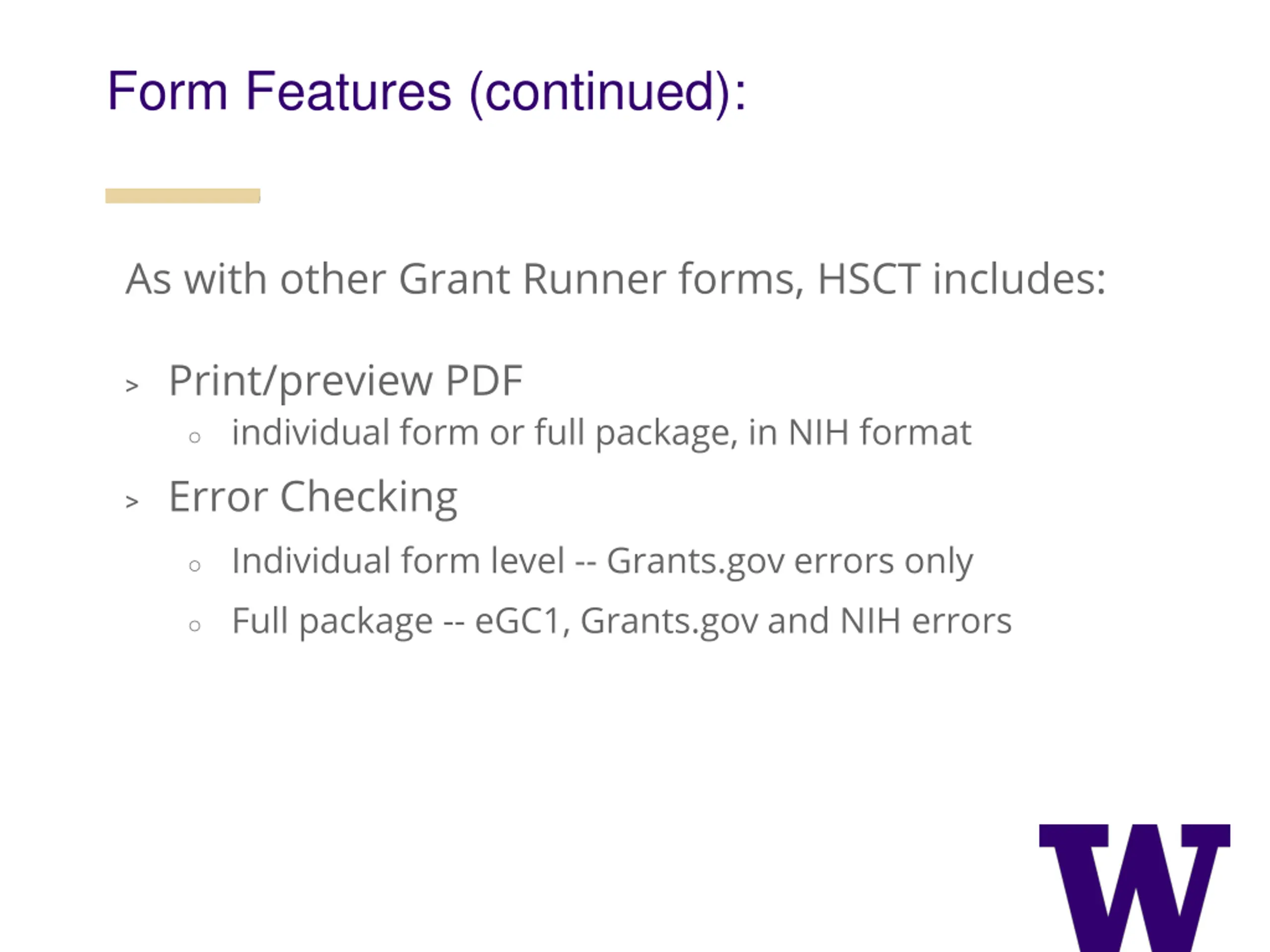 Form Features (continued):

As with other Grant Runner forms, HSCT includes:

> Print/preview PDF
  ○ individual form or full package, in NIH format
> Error Checking
  ○ Individual form level -- Grants.gov errors only
  ○ Full package -- eGC1, Grants.gov and NIH errors

W